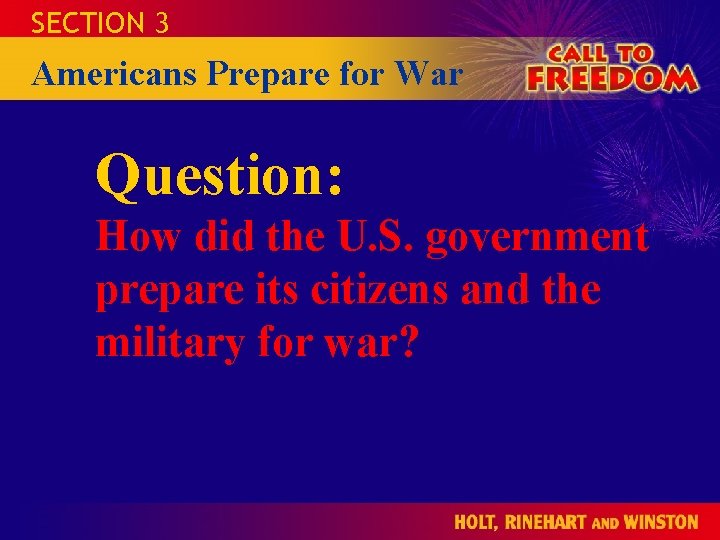 SECTION 3

Americans Prepare for War

CALL TO FREEDOM

Question:

How did the U.S. government prepare its citizens and the military for war?

HOLT, RINEHART AND WINSTON